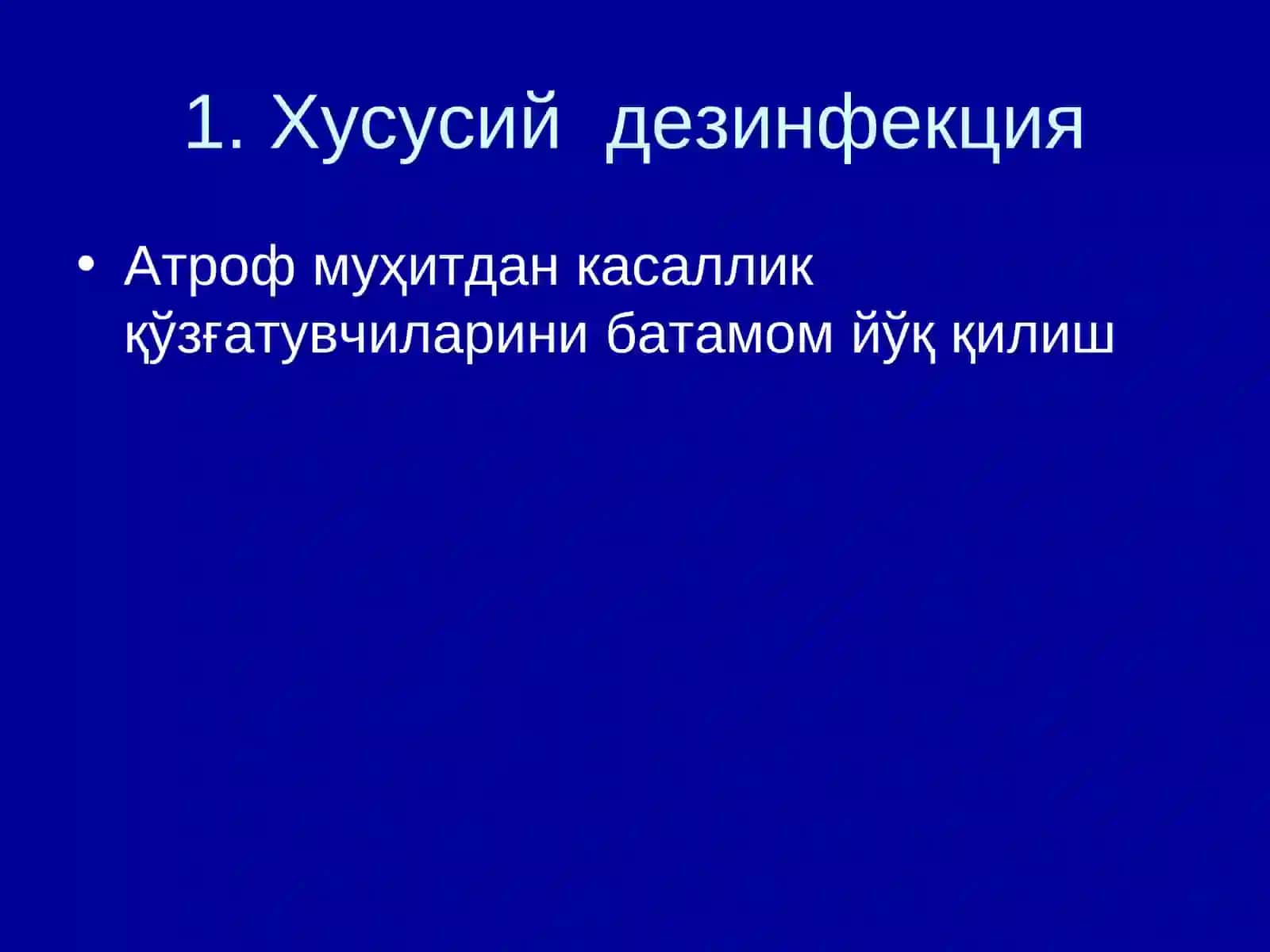 1. Хусусий дезинфекция

• Атроф муҳитдан касаллик қўзғатувчиларини батамом йўқ қилиш